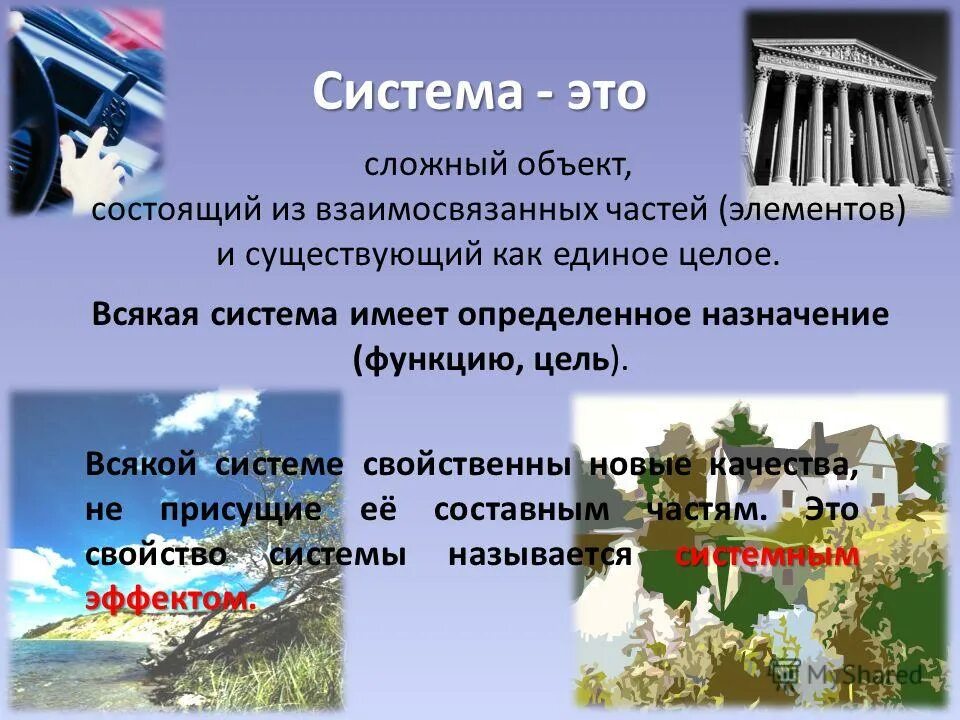 Система - это

сложный объект, состоящий из взаимосвязанных частей (элементов) и существующий как единое целое.

Всякая система имеет определенное назначение (функцию, цель).

Всякой системе свойственны новые качества, не присущие её составным частям. Это свойство системы называется системным эффектом.

MyShared